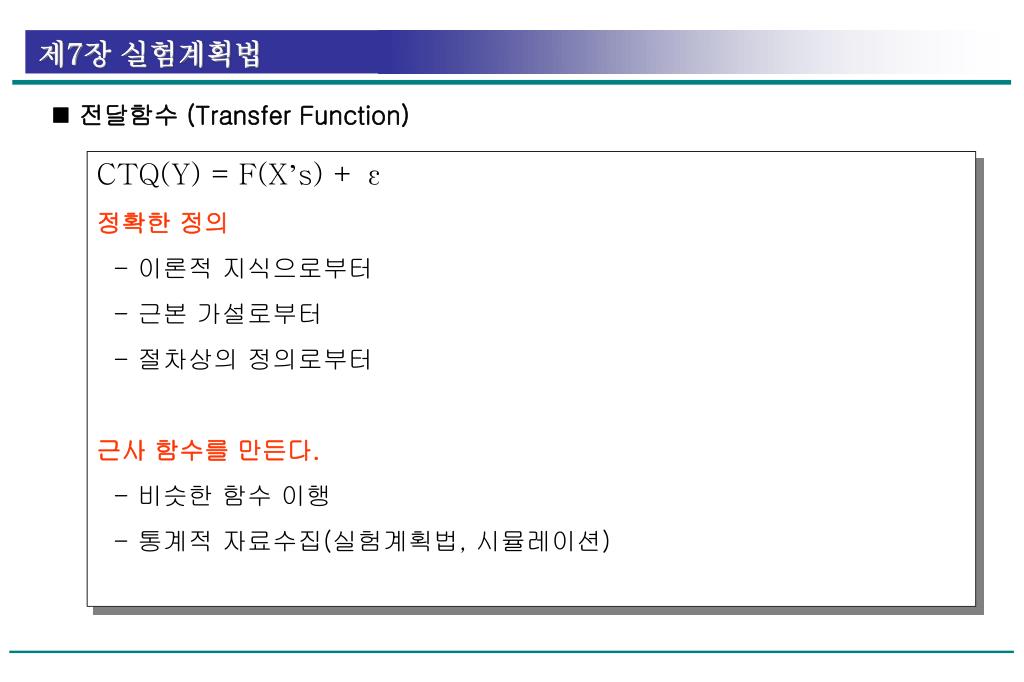 제7장 실험계획법

■ 전달함수 (Transfer Function)

$CTQ(Y) = F(X's) + \varepsilon$

정확한 정의

- 이론적 지식으로부터

- 근본 가설로부터

- 절차상의 정의로부터

근사 함수를 만든다.

- 비슷한 함수 이행

- 통계적 자료수집(실험계획법, 시뮬레이션)